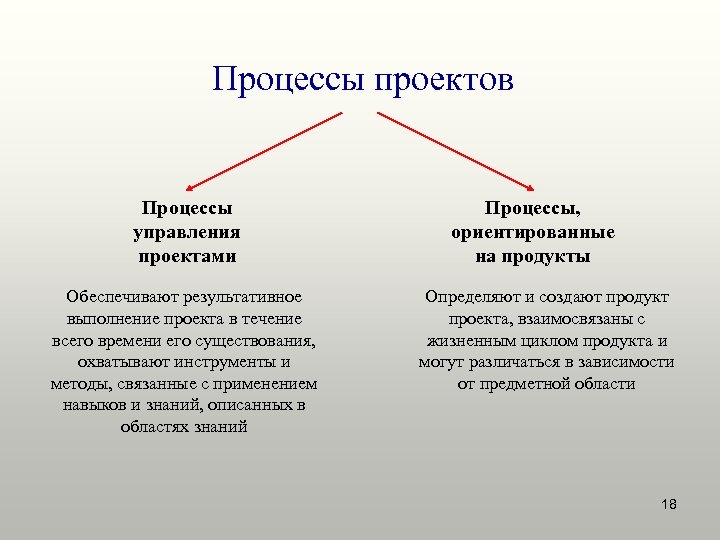 Процессы проектов

Процессы управления проектами

Обеспечивают результативное выполнение проекта в течение всего времени его существования, охватывают инструменты и методы, связанные с применением навыков и знаний, описанных в областях знаний

Процессы, ориентированные на продукты

Определяют и создают продукт проекта, взаимосвязаны с жизненным циклом продукта и могут различаться в зависимости от предметной области

18